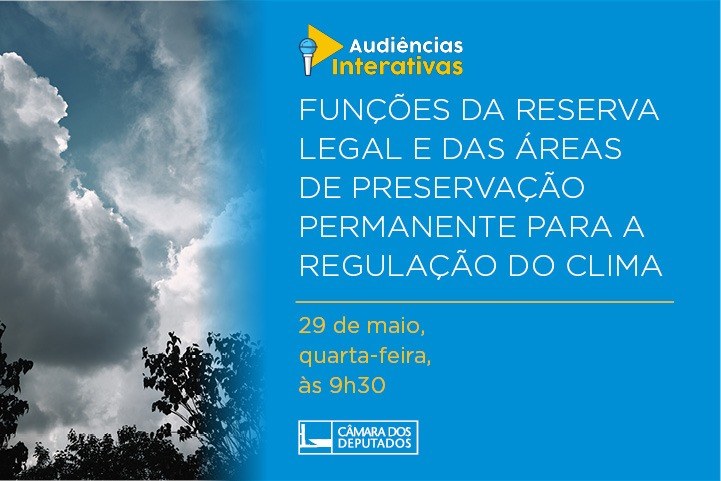 Audiências Interativas

FUNÇÕES DA RESERVA LEGAL E DAS ÁREAS DE PRESERVAÇÃO PERMANENTE PARA A REGULAÇÃO DO CLIMA

29 de maio, quarta-feira, às 9h30

CÂMARA DOS DEPUTADOS